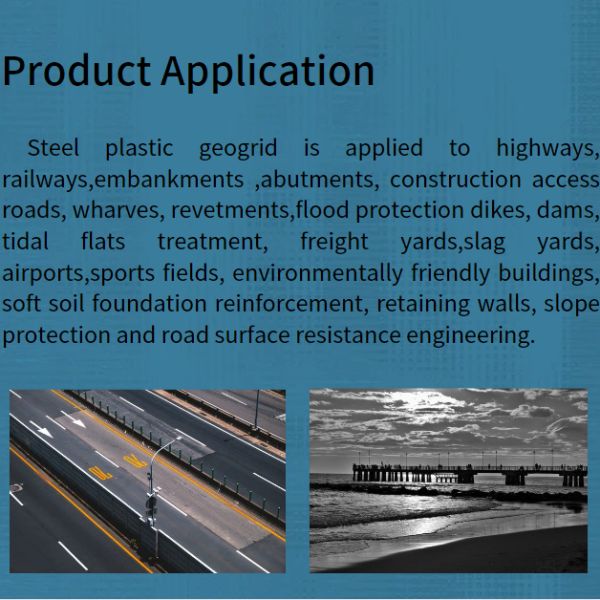 Product Application

Steel plastic geogrid is applied to highways, railways,embankments ,abutments, construction access roads, wharves, revetments,flood protection dikes, dams, tidal flats treatment, freight yards,slag yards, airports,sports fields, environmentally friendly buildings, soft soil foundation reinforcement, retaining walls, slope protection and road surface resistance engineering.